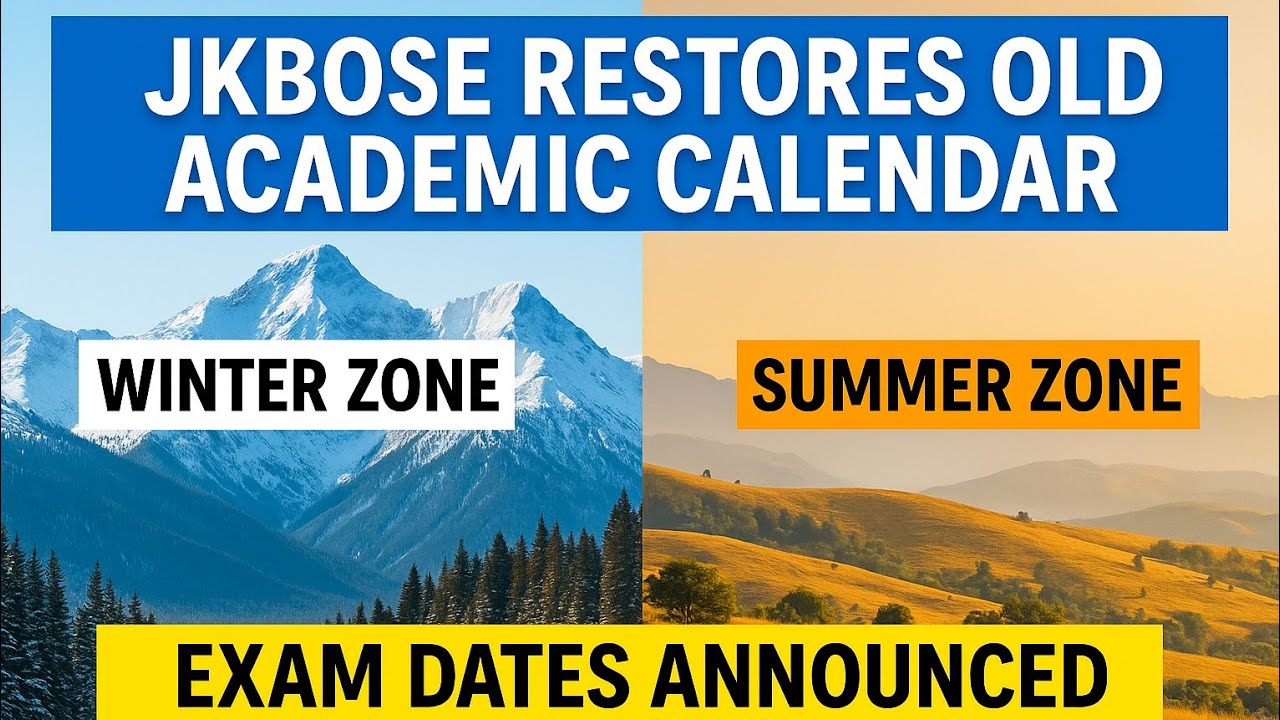 JKBOSE RESTORES OLD ACADEMIC CALENDAR

WINTER ZONE

SUMMER ZONE

EXAM DATES ANNOUNCED